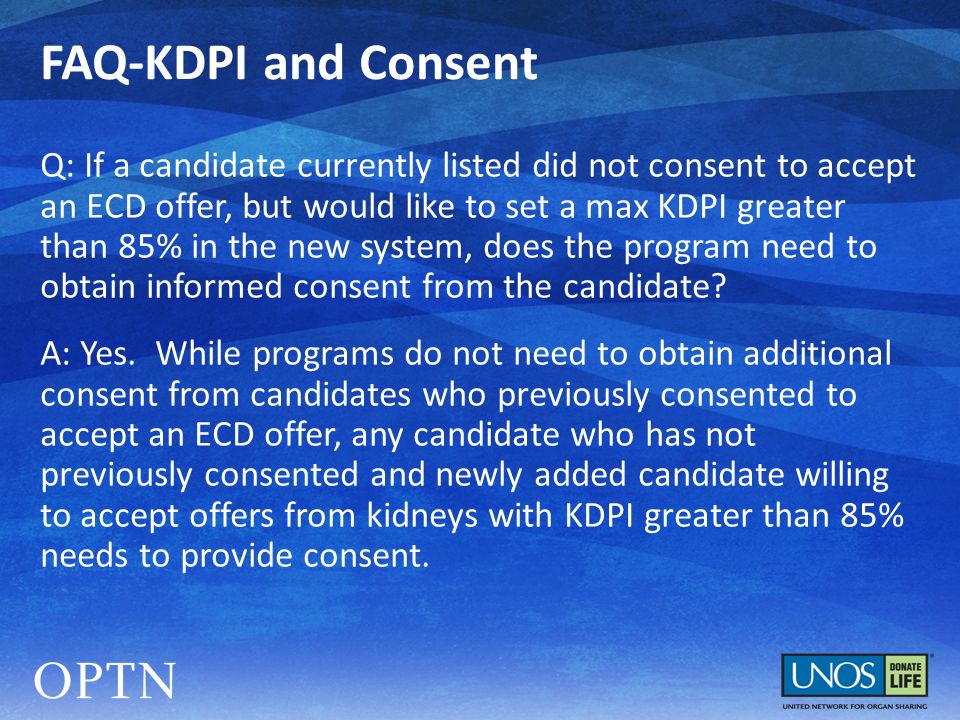 FAQ-KDPI and Consent

Q: If a candidate currently listed did not consent to accept an ECD offer, but would like to set a max KDPI greater than 85% in the new system, does the program need to obtain informed consent from the candidate?

A: Yes. While programs do not need to obtain additional consent from candidates who previously consented to accept an ECD offer, any candidate who has not previously consented and newly added candidate willing to accept offers from kidneys with KDPI greater than 85% needs to provide consent.

OPTN

UNOS DONATE LIFE
UNITED NETWORK FOR ORGAN SHARING